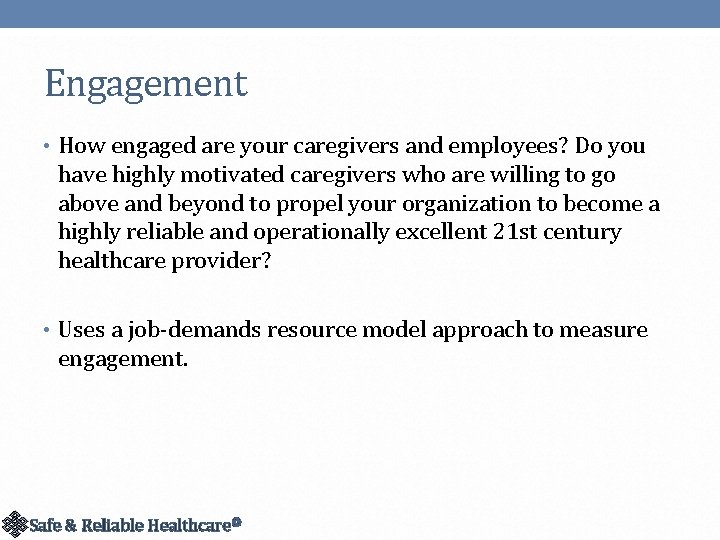 Engagement

• How engaged are your caregivers and employees? Do you have highly motivated caregivers who are willing to go above and beyond to propel your organization to become a highly reliable and operationally excellent 21st century healthcare provider?

• Uses a job-demands resource model approach to measure engagement.

Safe & Reliable Healthcare®